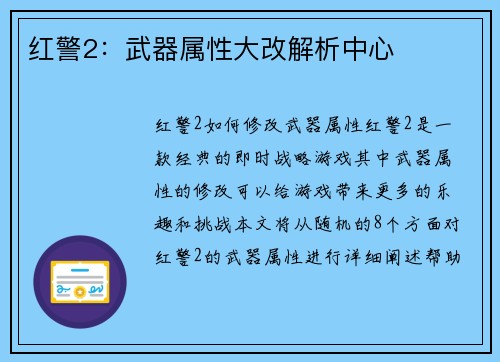 红警2：武器属性大改解析中心

红警2如何修改武器属性红警2是一款经典的即时战略游戏其中武器属性的修改可以给游戏带来更多的乐趣和挑战本文将从随机的8个方面对红警2的武器属性进行详细阐述帮助